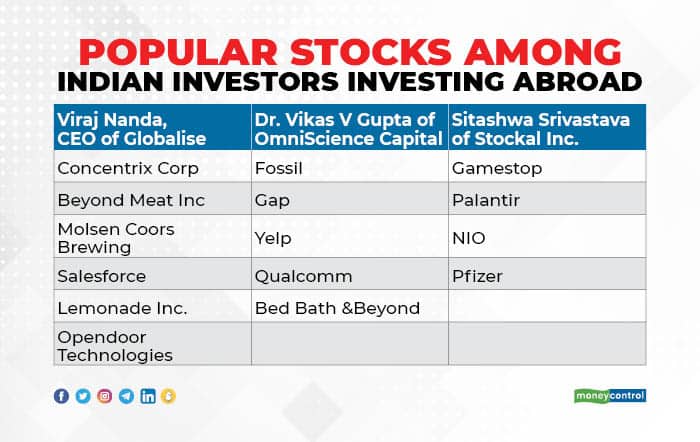 POPULAR STOCKS AMONG
INDIAN INVESTORS INVESTING ABROAD

| Viraj Nanda, CEO of Globalise | Dr. Vikas V Gupta of OmniScience Capital | Sitashwa Srivastava of Stockal Inc. |
|---|---|---|
| Concentrix Corp | Fossil | Gamestop |
| Beyond Meat Inc | Gap | Palantir |
| Molsen Coors Brewing | Yelp | NIO |
| Salesforce | Qualcomm | Pfizer |
| Lemonade Inc. | Bed Bath &Beyond | |
| Opendoor Technologies | | |

moneycontrol